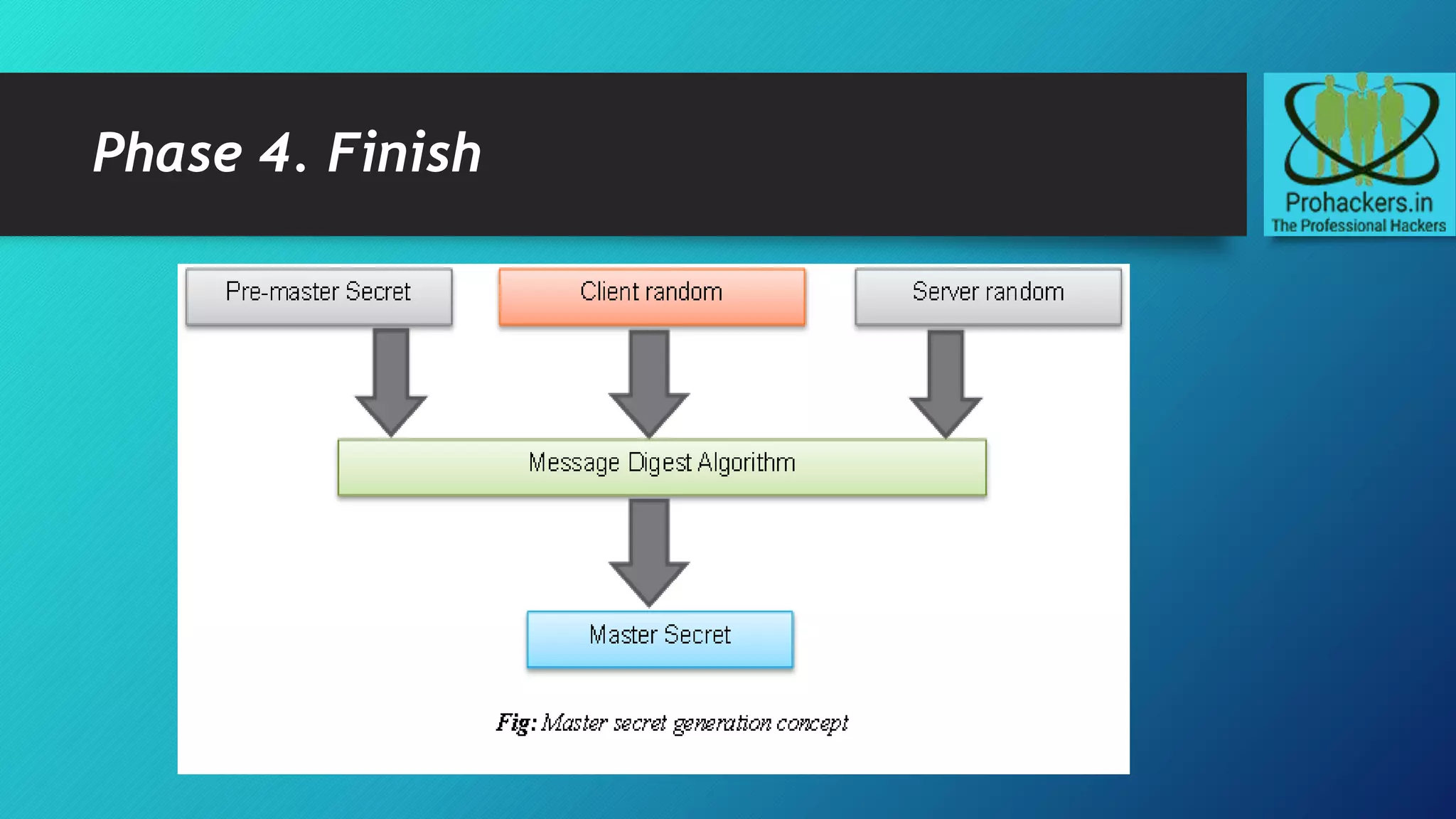 Phase 4. Finish

Prohackers.in
The Professional Hackers

Pre-master Secret

Client random

Server random

Message Digest Algorithm

Master Secret

Fig: Master secret generation concept